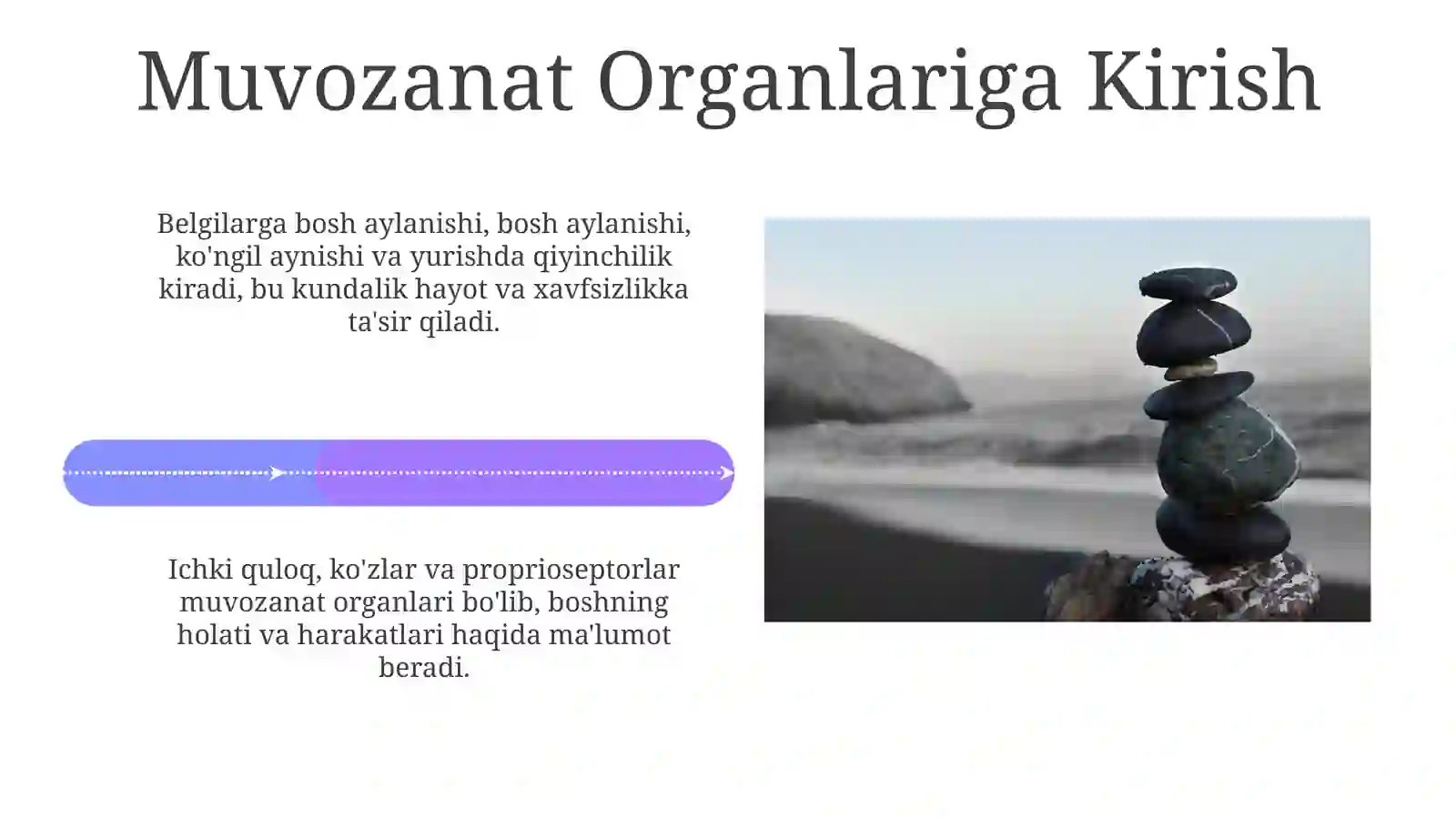 Muvozanat Organlariga Kirish

Belgilarga bosh aylanishi, bosh aylanishi, ko'ngil aynishi va yurishda qiyinchilik kiradi, bu kundalik hayot va xavfsizlikka ta'sir qiladi.

Ichki quloq, ko'zlar va proprioseptorlar muvozanat organlari bo'lib, boshning holati va harakatlari haqida ma'lumot beradi.